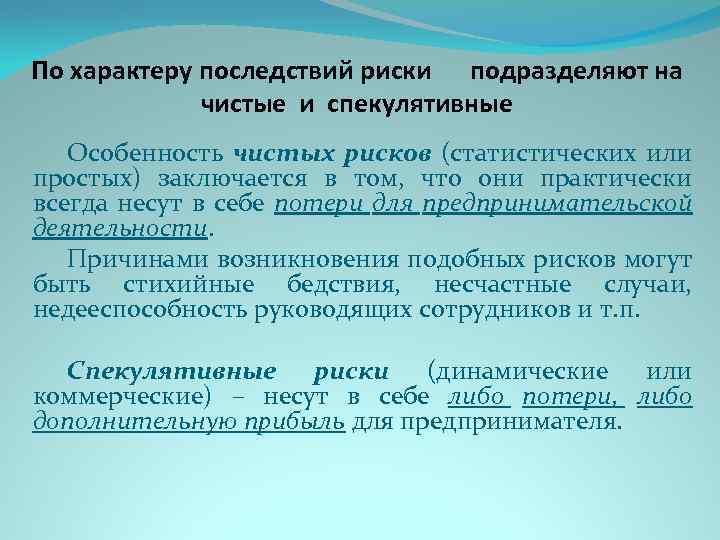 По характеру последствий риски подразделяют на чистые и спекулятивные

Особенность чистых рисков (статистических или простых) заключается в том, что они практически всегда несут в себе потери для предпринимательской деятельности.

Причинами возникновения подобных рисков могут быть стихийные бедствия, несчастные случаи, недееспособность руководящих сотрудников и т.п.

Спекулятивные риски (динамические или коммерческие) – несут в себе либо потери, либо дополнительную прибыль для предпринимателя.